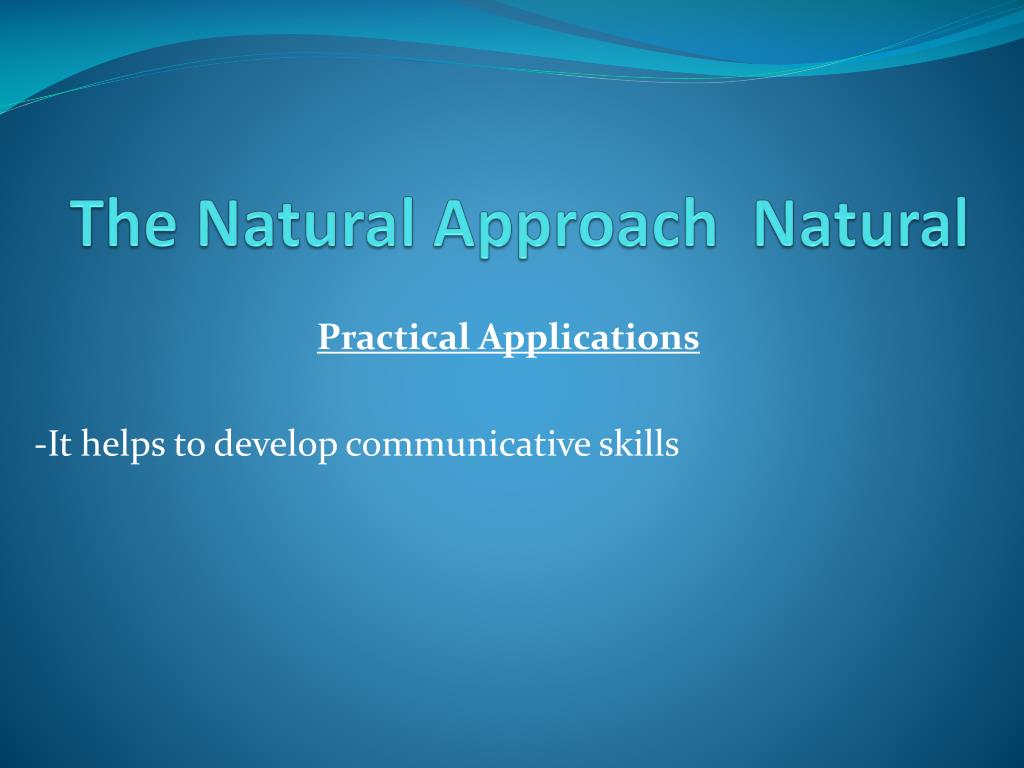 The Natural Approach  Natural

Practical Applications

-It helps to develop communicative skills